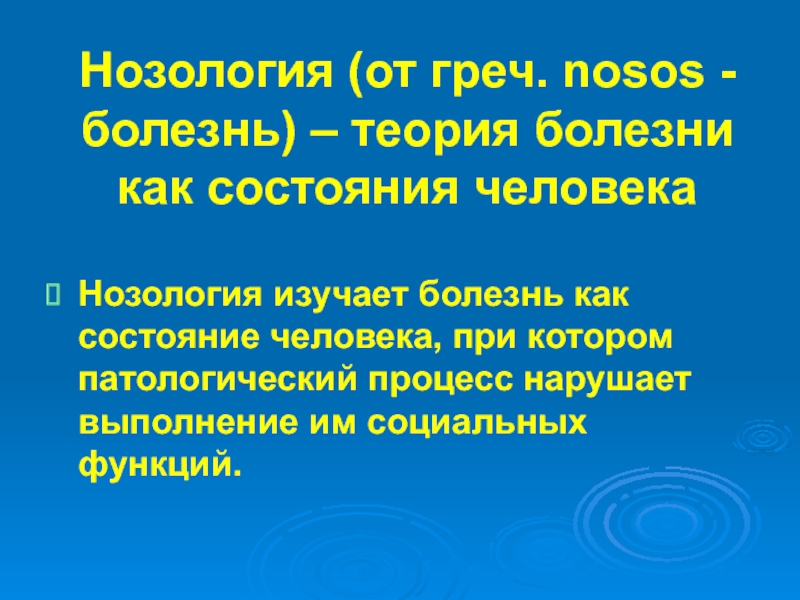 Нозология (от греч. nosos - болезнь) – теория болезни как состояния человека

Нозология изучает болезнь как состояние человека, при котором патологический процесс нарушает выполнение им социальных функций.